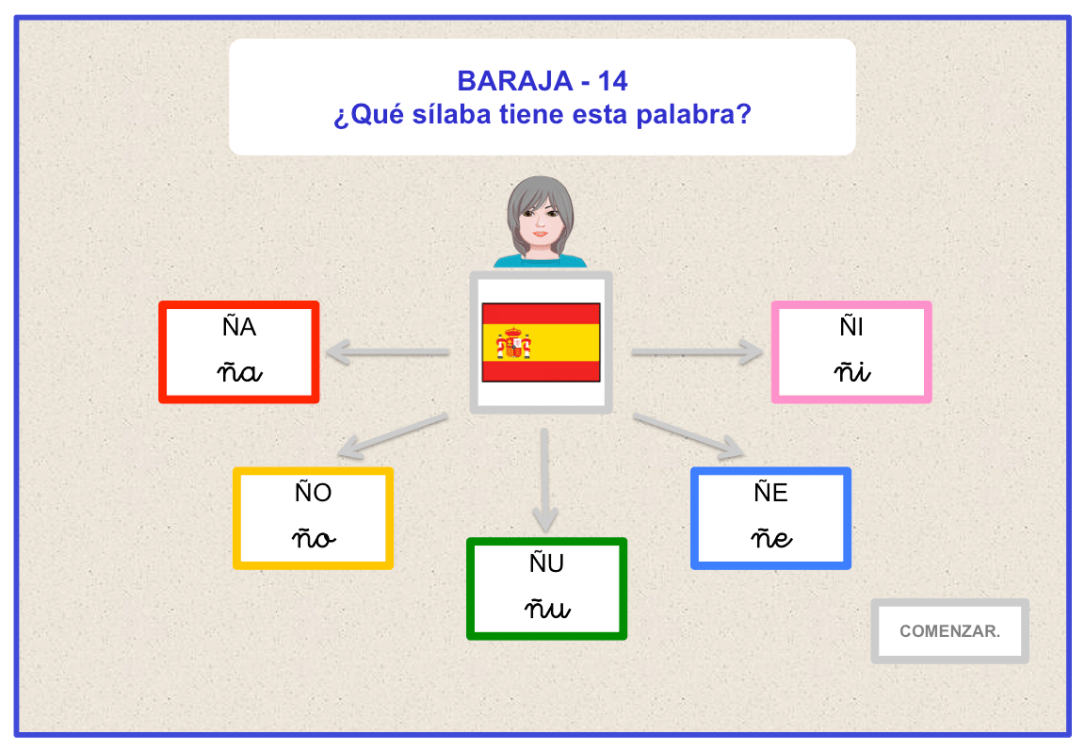 BARAJA - 14
¿Qué sílaba tiene esta palabra?

ÑA
ña

ÑI
ñi

ÑO
ño

ÑU
ñu

ÑE
ñe

COMENZAR.